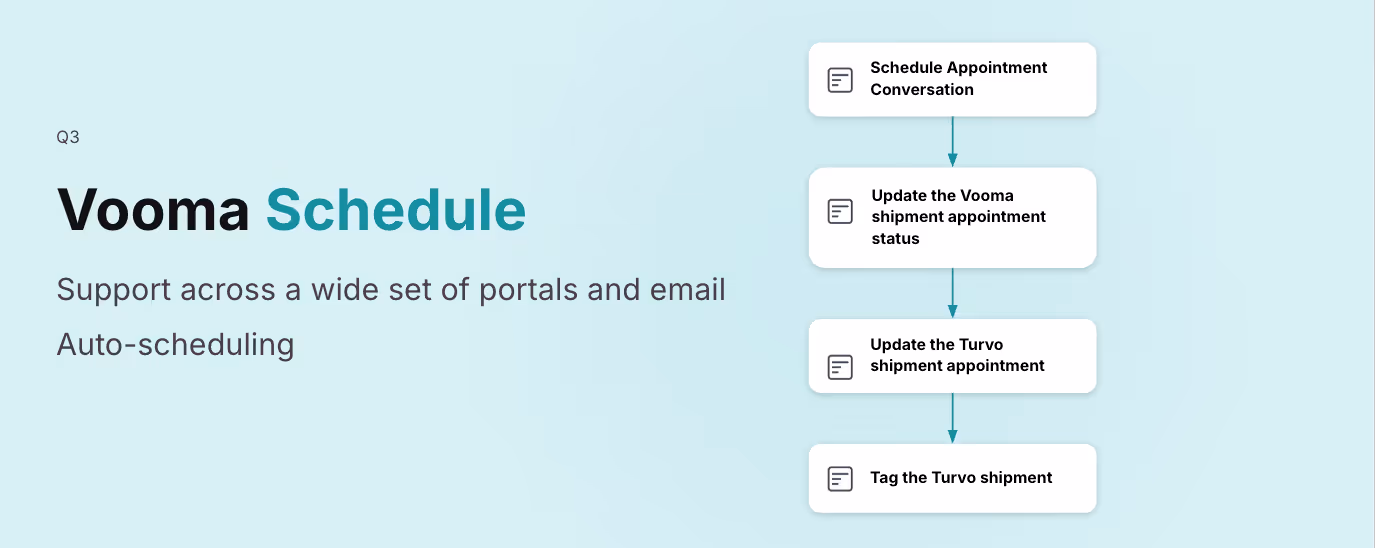 Q3

Vooma Schedule

Support across a wide set of portals and email

Auto-scheduling

Schedule Appointment Conversation

Update the Vooma shipment appointment status

Update the Turvo shipment appointment

Tag the Turvo shipment